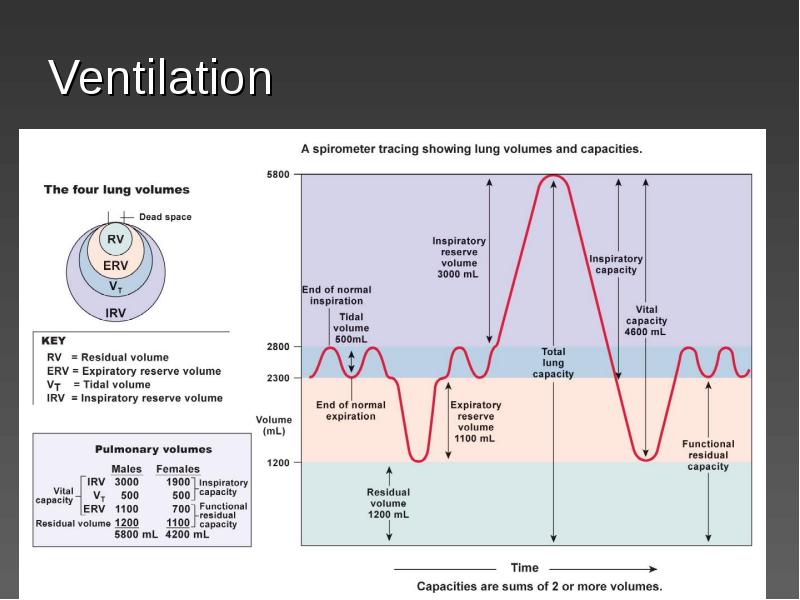 Ventilation

The four lung volumes

Dead space

RV

ERV

$V_T$

IRV

KEY
RV = Residual volume
ERV = Expiratory reserve volume
$V_T$ = Tidal volume
IRV = Inspiratory reserve volume

Pulmonary volumes

| | | Males | Females | |
|---|---|---|---|---|
| Vital capacity | IRV | 3000 | 1900 | Inspiratory capacity |
| | $V_T$ | 500 | 500 | |
| | ERV | 1100 | 700 | Functional residual capacity |
| Residual volume | | 1200 | 1100 | |
| | | 5800 mL | 4200 mL | |

A spirometer tracing showing lung volumes and capacities.

5800

2800

2300

1200

Volume (mL)

End of normal inspiration

Tidal volume 500mL

End of normal expiration

Inspiratory reserve volume 3000 mL

Expiratory reserve volume 1100 mL

Residual volume 1200 mL

Total lung capacity

Inspiratory capacity

Vital capacity 4600 mL

Functional residual capacity

Time

Capacities are sums of 2 or more volumes.